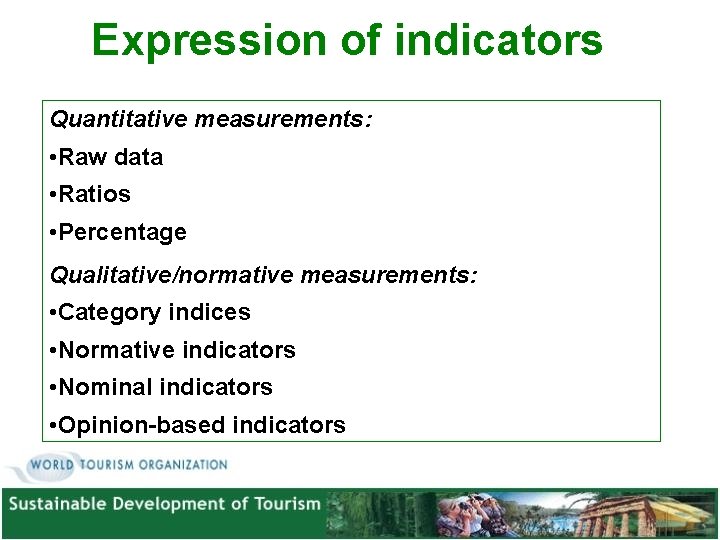 Expression of indicators

Quantitative measurements:

•Raw data

•Ratios

•Percentage

Qualitative/normative measurements:

•Category indices

•Normative indicators

•Nominal indicators

•Opinion-based indicators

WORLD TOURISM ORGANIZATION

Sustainable Development of Tourism